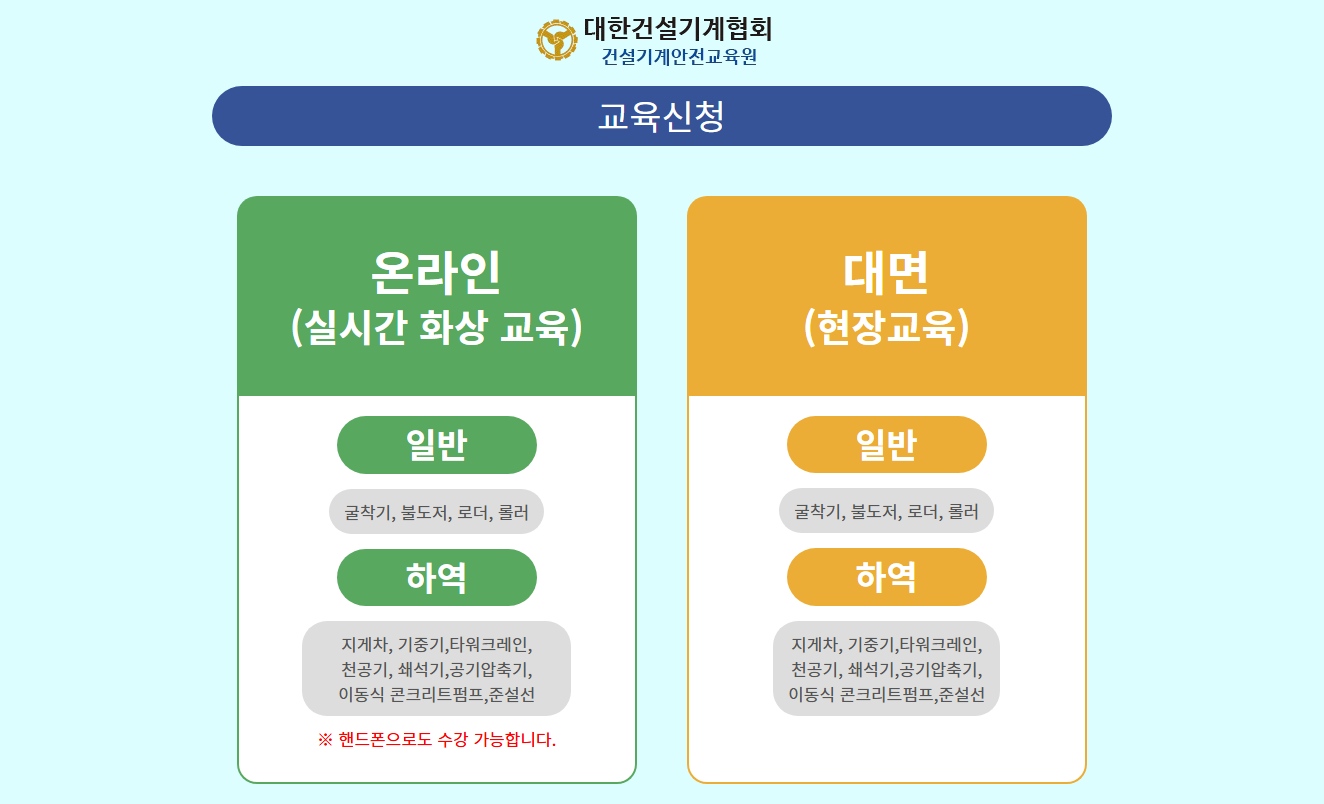 대한건설기계협회
건설기계안전교육원

교육신청

온라인
(실시간 화상 교육)

일반

굴착기, 불도저, 로더, 롤러

하역

지게차, 기중기,타워크레인, 천공기, 쇄석기,공기압축기, 이동식 콘크리트펌프,준설선

※ 핸드폰으로도 수강 가능합니다.

대면
(현장교육)

일반

굴착기, 불도저, 로더, 롤러

하역

지게차, 기중기,타워크레인, 천공기, 쇄석기,공기압축기, 이동식 콘크리트펌프,준설선